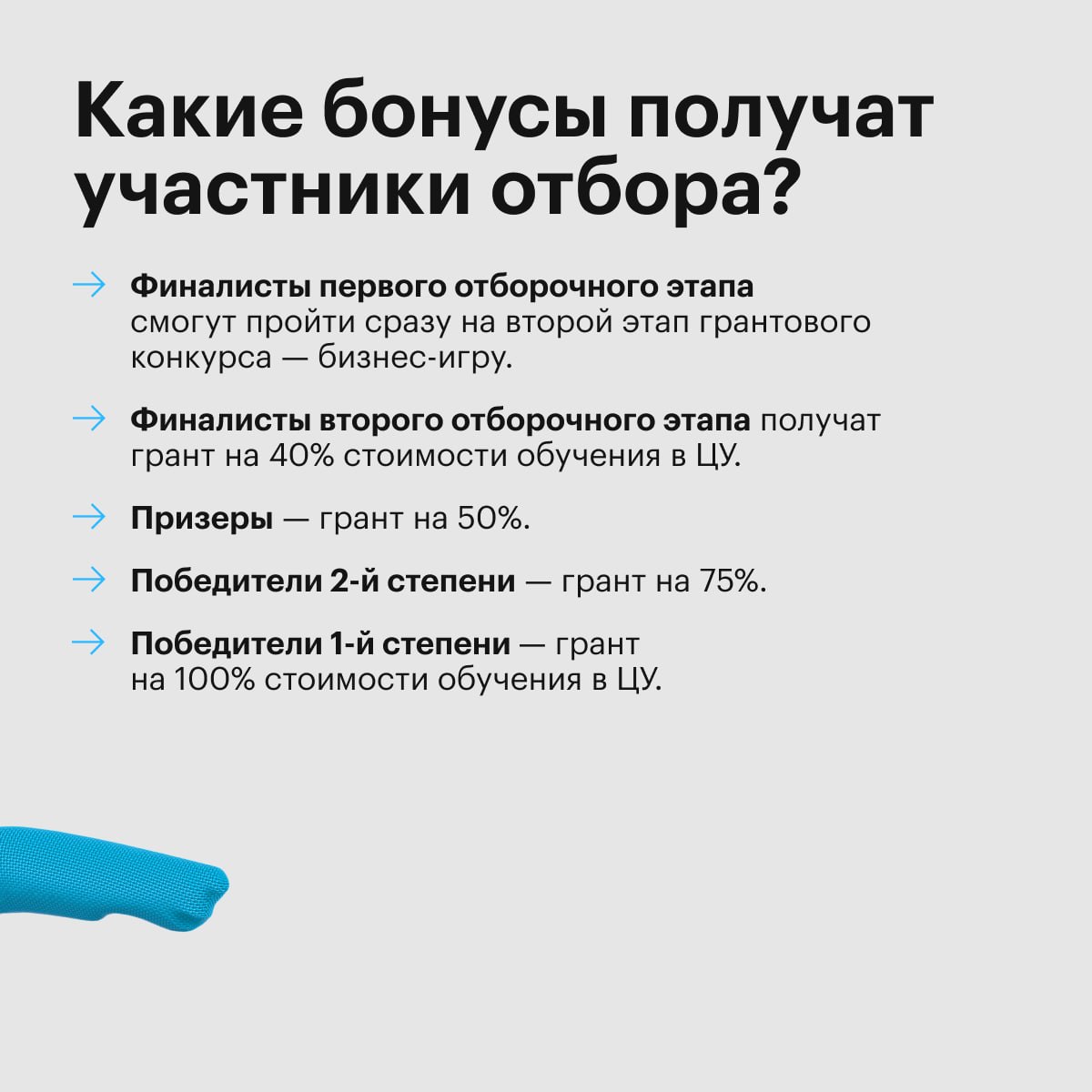 Какие бонусы получат участники отбора?

→ Финалисты первого отборочного этапа смогут пройти сразу на второй этап грантового конкурса — бизнес-игру.

→ Финалисты второго отборочного этапа получат грант на 40% стоимости обучения в ЦУ.

→ Призеры — грант на 50%.

→ Победители 2-й степени — грант на 75%.

→ Победители 1-й степени — грант на 100% стоимости обучения в ЦУ.